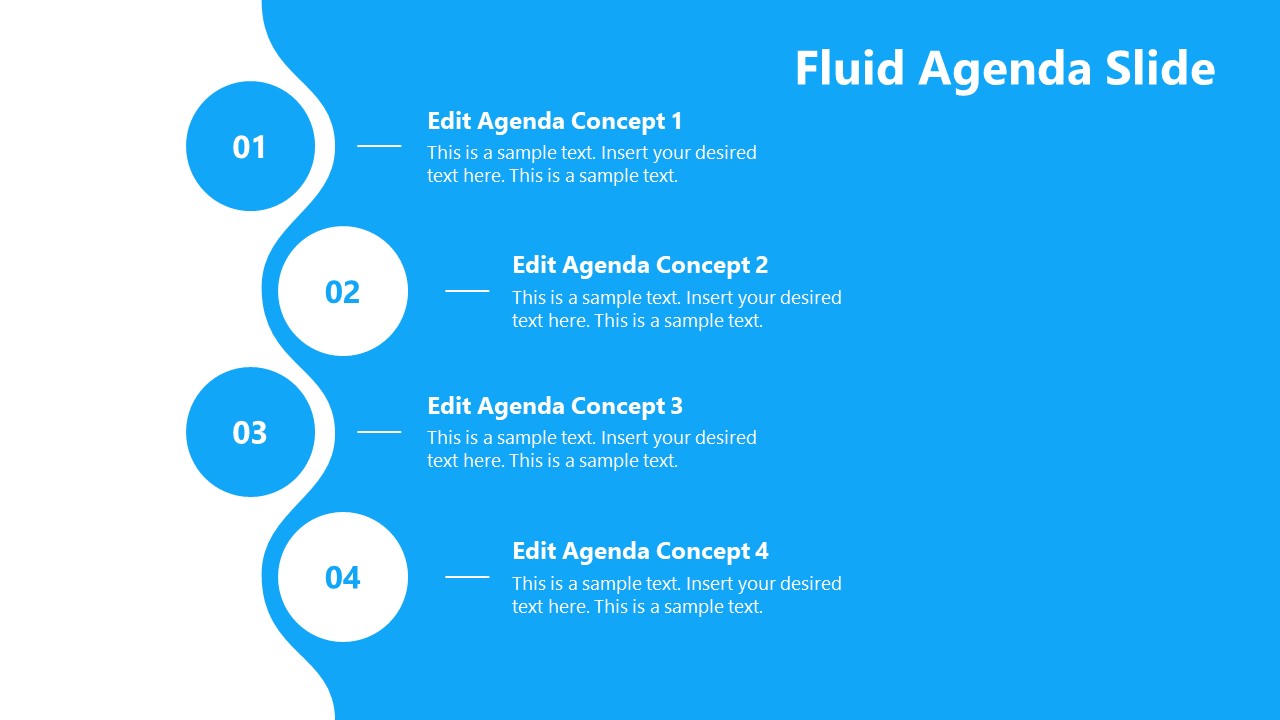 Fluid Agenda Slide

01

Edit Agenda Concept 1
This is a sample text. Insert your desired text here. This is a sample text.

02

Edit Agenda Concept 2
This is a sample text. Insert your desired text here. This is a sample text.

03

Edit Agenda Concept 3
This is a sample text. Insert your desired text here. This is a sample text.

04

Edit Agenda Concept 4
This is a sample text. Insert your desired text here. This is a sample text.